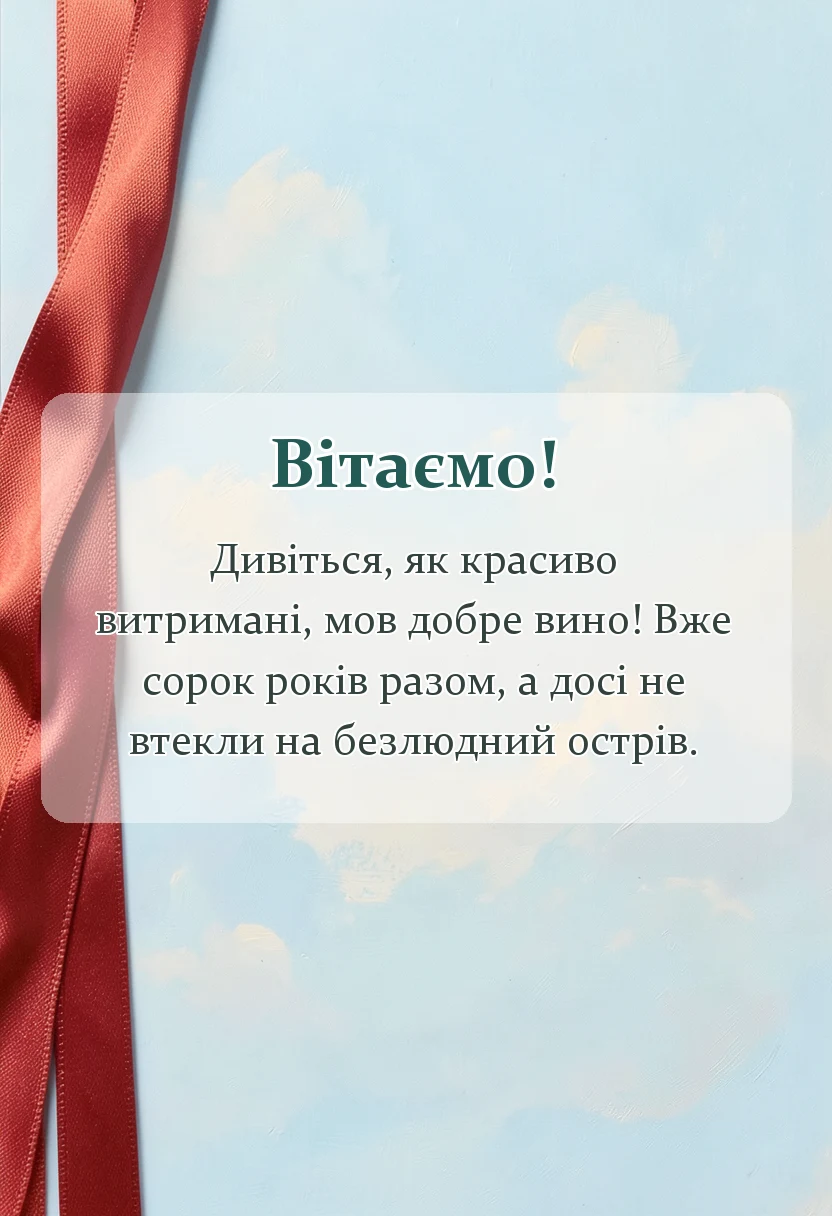 Вітаємо!

Дивіться, як красиво витримані, мов добре вино! Вже сорок років разом, а досі не втекли на безлюдний острів.